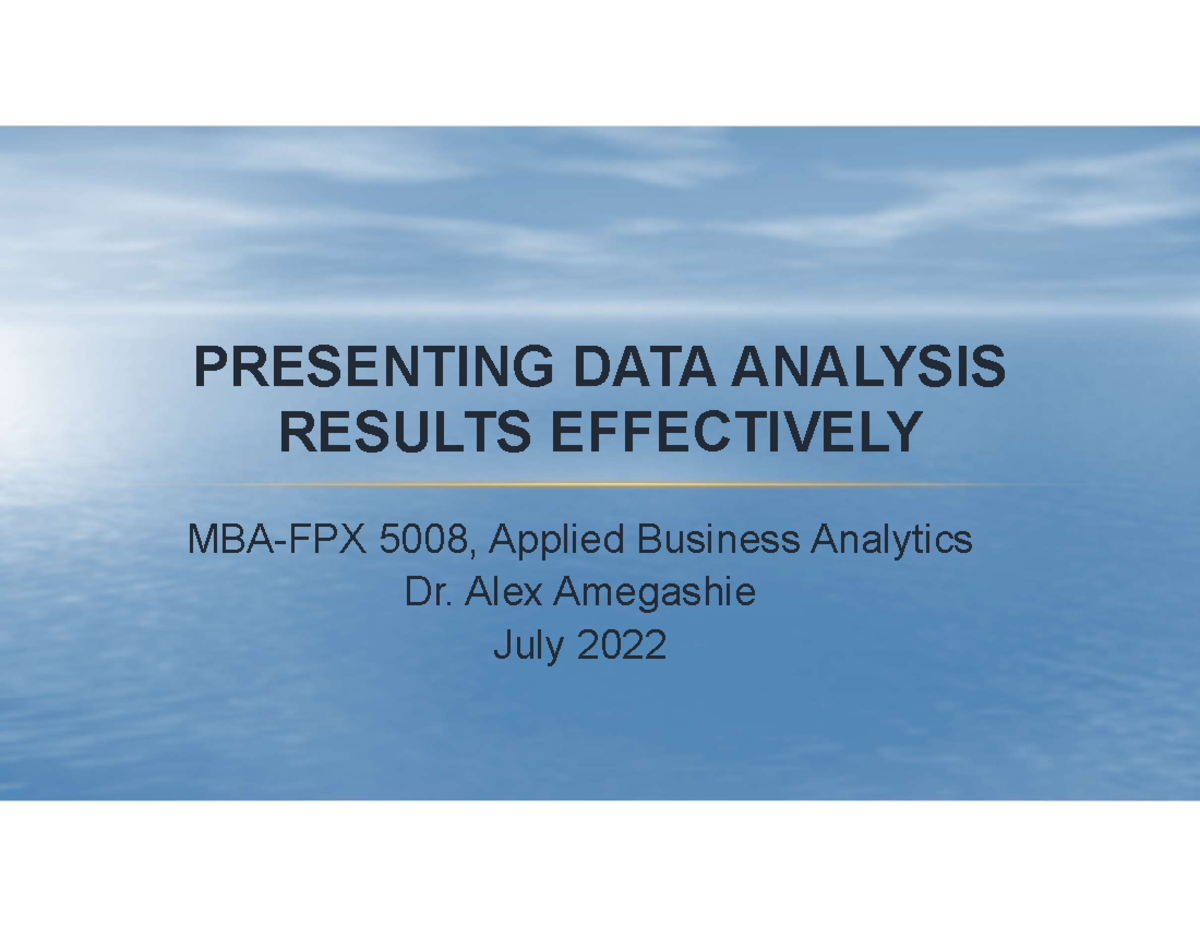 PRESENTING DATA ANALYSIS RESULTS EFFECTIVELY

MBA-FPX 5008, Applied Business Analytics
Dr. Alex Amegashie
July 2022